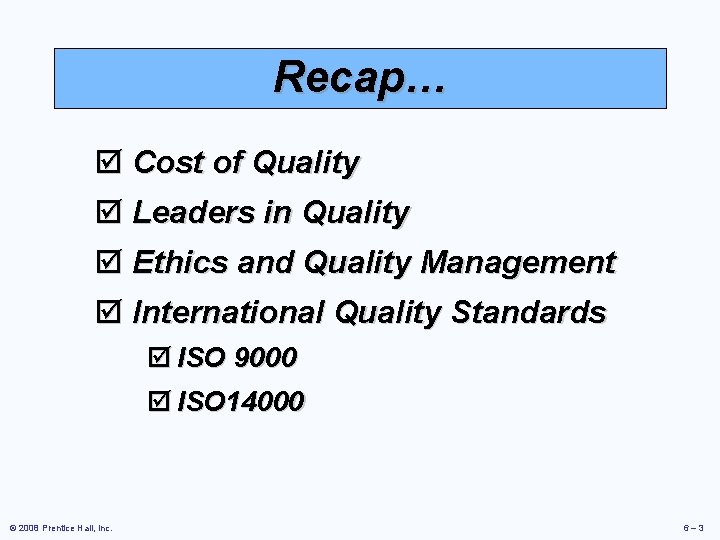 Recap…

☑ Cost of Quality

☑ Leaders in Quality

☑ Ethics and Quality Management

☑ International Quality Standards

☑ ISO 9000

☑ ISO14000

© 2008 Prentice Hall, Inc.

6 – 3